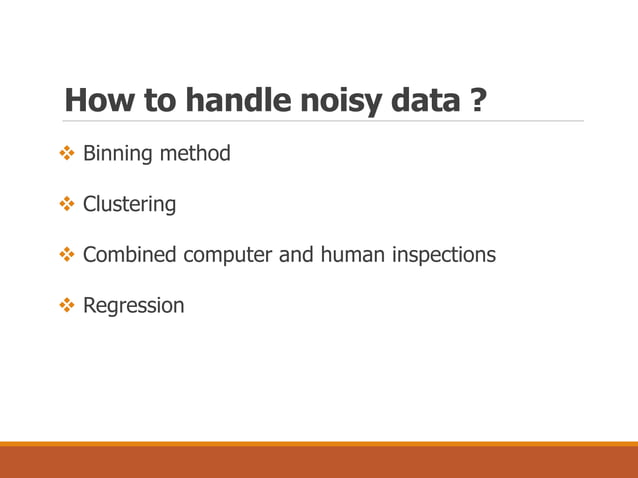 How to handle noisy data ?

❖ Binning method

❖ Clustering

❖ Combined computer and human inspections

❖ Regression